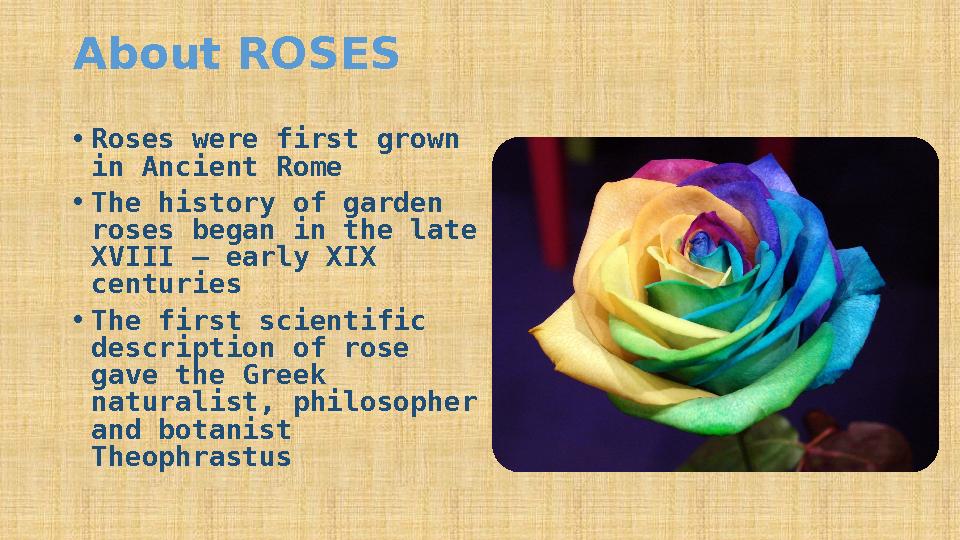 About ROSES

• Roses were first grown in Ancient Rome
• The history of garden roses began in the late XVIII – early XIX centuries
• The first scientific description of rose gave the Greek naturalist, philosopher and botanist Theophrastus